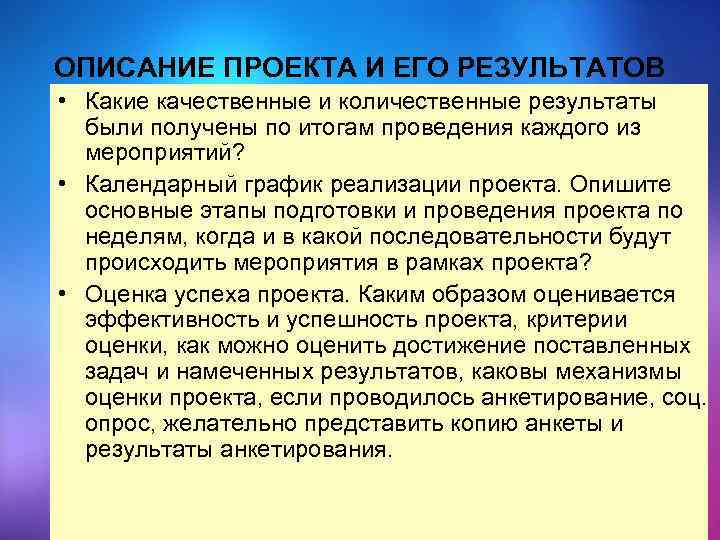 ОПИСАНИЕ ПРОЕКТА И ЕГО РЕЗУЛЬТАТОВ

• Какие качественные и количественные результаты были получены по итогам проведения каждого из мероприятий?

• Календарный график реализации проекта. Опишите основные этапы подготовки и проведения проекта по неделям, когда и в какой последовательности будут происходить мероприятия в рамках проекта?

• Оценка успеха проекта. Каким образом оценивается эффективность и успешность проекта, критерии оценки, как можно оценить достижение поставленных задач и намеченных результатов, каковы механизмы оценки проекта, если проводилось анкетирование, соц. опрос, желательно представить копию анкеты и результаты анкетирования.